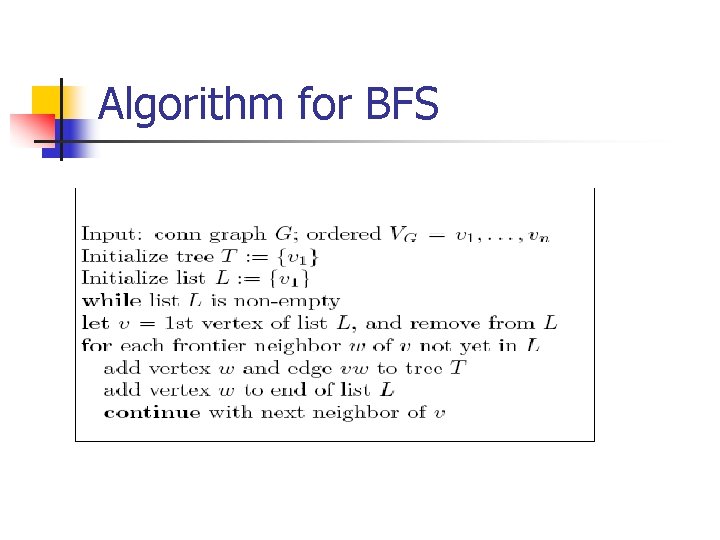 Algorithm for BFS

Input: conn graph $G$; ordered $V_G = v_1, \ldots, v_n$
Initialize tree $T := \{v_1\}$
Initialize list $L := \{v_1\}$
while list $L$ is non-empty
let $v$ = 1st vertex of list $L$, and remove from $L$
for each frontier neighbor $w$ of $v$ not yet in $L$
add vertex $w$ and edge $vw$ to tree $T$
add vertex $w$ to end of list $L$
continue with next neighbor of $v$